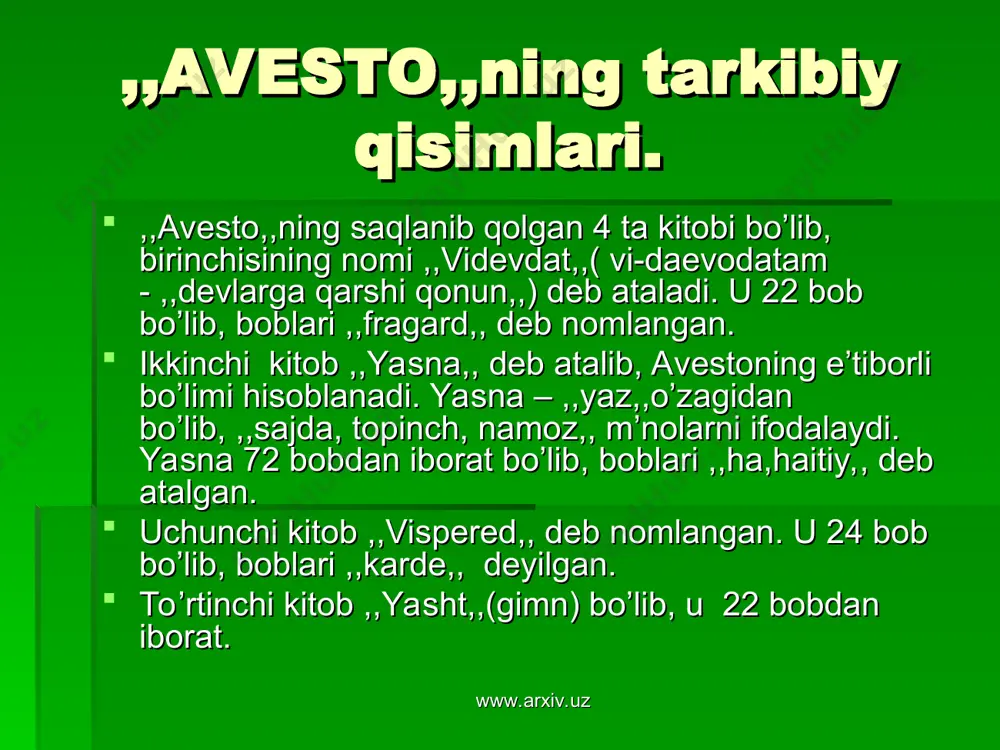 ,,AVESTO,,ning tarkibiy qisimlari.

,,Avesto,,ning saqlanib qolgan 4 ta kitobi bo’lib, birinchisining nomi ,,Videvdat,,( vi-daevodatam - ,,devlarga qarshi qonun,,) deb ataladi. U 22 bob bo’lib, boblari ,,fragard,, deb nomlangan.

Ikkinchi kitob ,,Yasna,, deb atalib, Avestoning e’tiborli bo’limi hisoblanadi. Yasna – ,,yaz,,o’zagidan bo’lib, ,,sajda, topinch, namoz,, m’nolarni ifodalaydi. Yasna 72 bobdan iborat bo’lib, boblari ,,ha,haitiy,, deb atalgan.

Uchunchi kitob ,,Vispered,, deb nomlangan. U 24 bob bo’lib, boblari ,,karde,, deyilgan.

To’rtinchi kitob ,,Yasht,,(gimn) bo’lib, u 22 bobdan iborat.

www.arxiv.uz